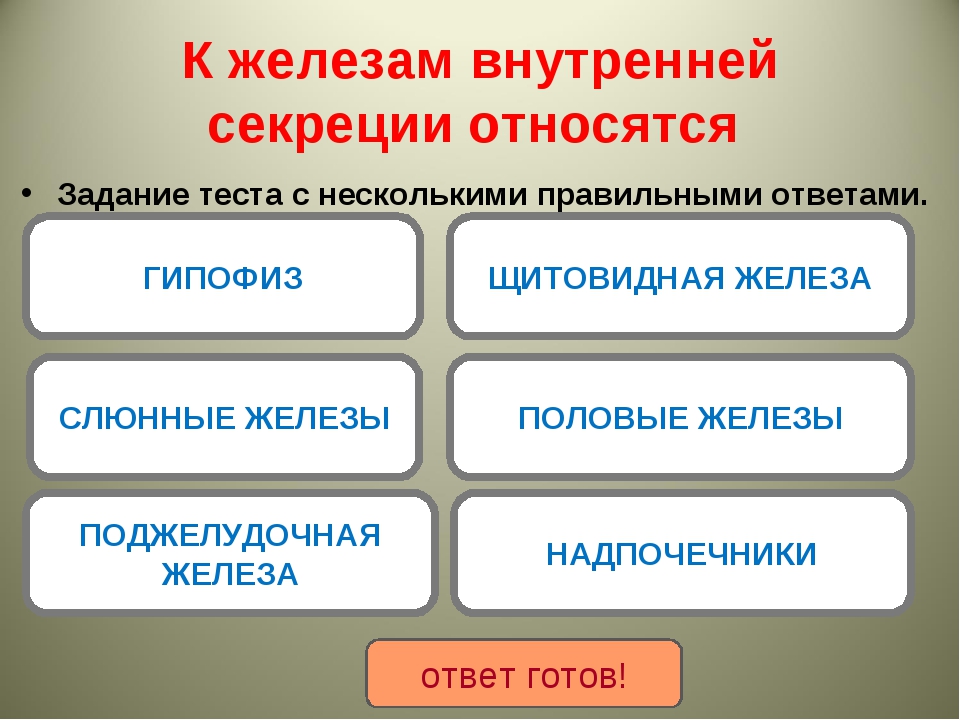 К железам внутренней секреции относятся

• Задание теста с несколькими правильными ответами.

ГИПОФИЗ

ЩИТОВИДНАЯ ЖЕЛЕЗА

СЛЮННЫЕ ЖЕЛЕЗЫ

ПОЛОВЫЕ ЖЕЛЕЗЫ

ПОДЖЕЛУДОЧНАЯ ЖЕЛЕЗА

НАДПОЧЕЧНИКИ

ответ готов!